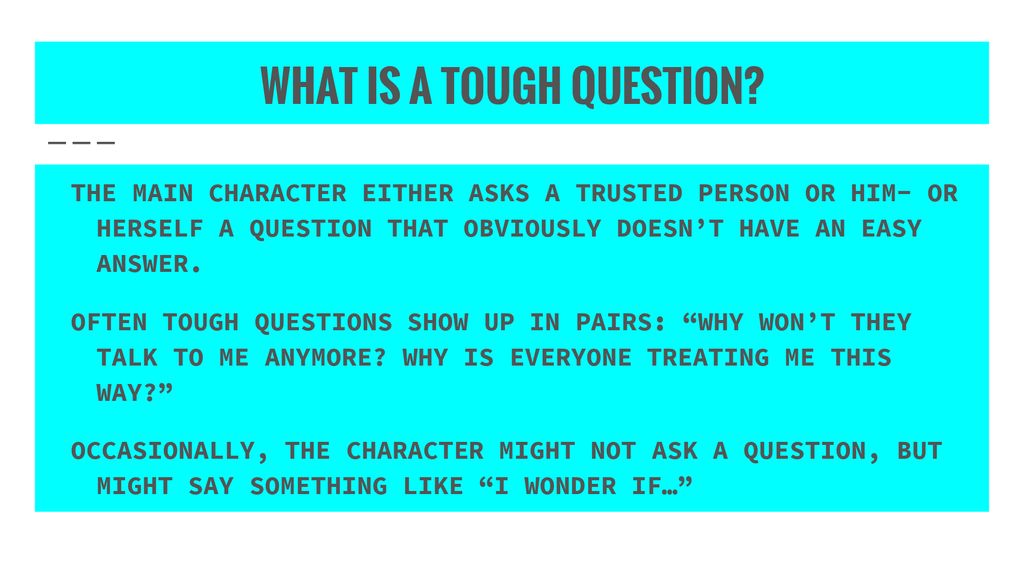 WHAT IS A TOUGH QUESTION?

THE MAIN CHARACTER EITHER ASKS A TRUSTED PERSON OR HIM- OR HERSELF A QUESTION THAT OBVIOUSLY DOESN’T HAVE AN EASY ANSWER.

OFTEN TOUGH QUESTIONS SHOW UP IN PAIRS: “WHY WON’T THEY TALK TO ME ANYMORE? WHY IS EVERYONE TREATING ME THIS WAY?”

OCCASIONALLY, THE CHARACTER MIGHT NOT ASK A QUESTION, BUT MIGHT SAY SOMETHING LIKE “I WONDER IF…”